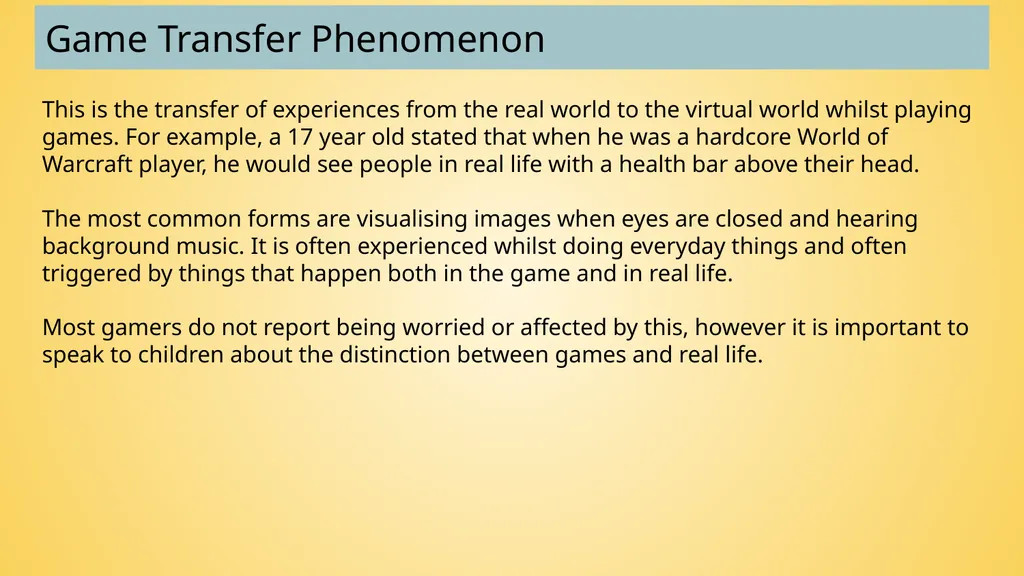 Game Transfer Phenomenon

This is the transfer of experiences from the real world to the virtual world whilst playing games. For example, a 17 year old stated that when he was a hardcore World of Warcraft player, he would see people in real life with a health bar above their head.

The most common forms are visualising images when eyes are closed and hearing background music. It is often experienced whilst doing everyday things and often triggered by things that happen both in the game and in real life.

Most gamers do not report being worried or affected by this, however it is important to speak to children about the distinction between games and real life.